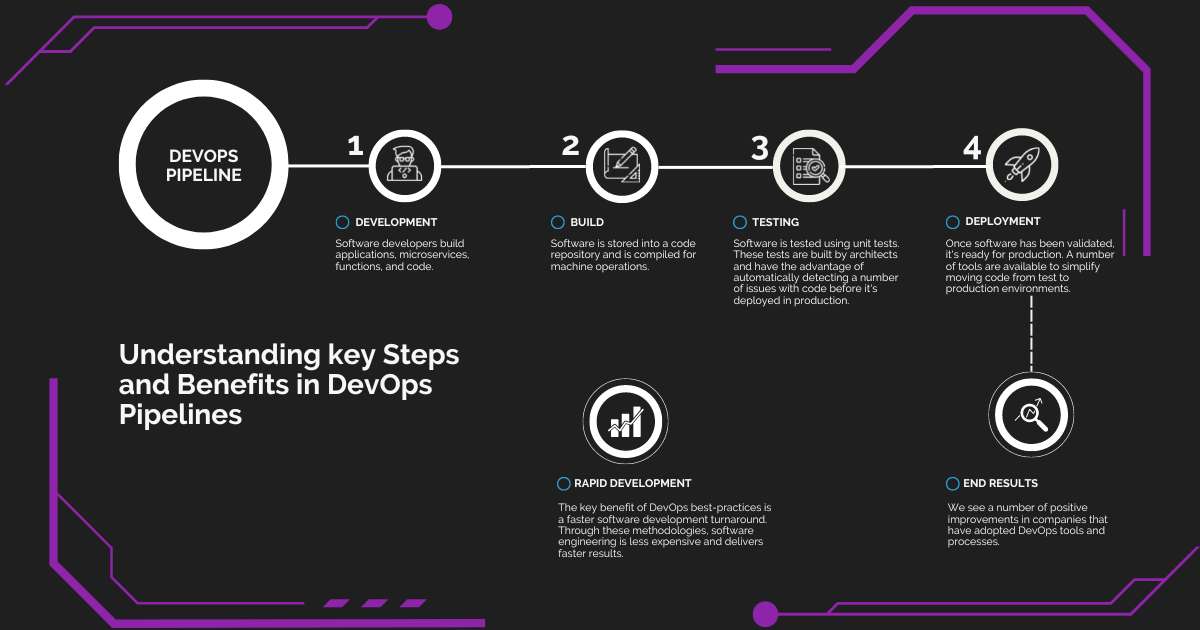 DEVOPS PIPELINE

1

DEVELOPMENT

Software developers build applications, microservices, functions, and code.

2

BUILD

Software is stored into a code repository and is compiled for machine operations.

3

TESTING

Software is tested using unit tests. These tests are built by architects and have the advantage of automatically detecting a number of issues with code before it's deployed in production.

4

DEPLOYMENT

Once software has been validated, it's ready for production. A number of tools are available to simplify moving code from test to production environments.

Understanding key Steps and Benefits in DevOps Pipelines

RAPID DEVELOPMENT

The key benefit of DevOps best-practices is a faster software development turnaround. Through these methodologies, software engineering is less expensive and delivers faster results.

END RESULTS

We see a number of positive improvements in companies that have adopted DevOps tools and processes.